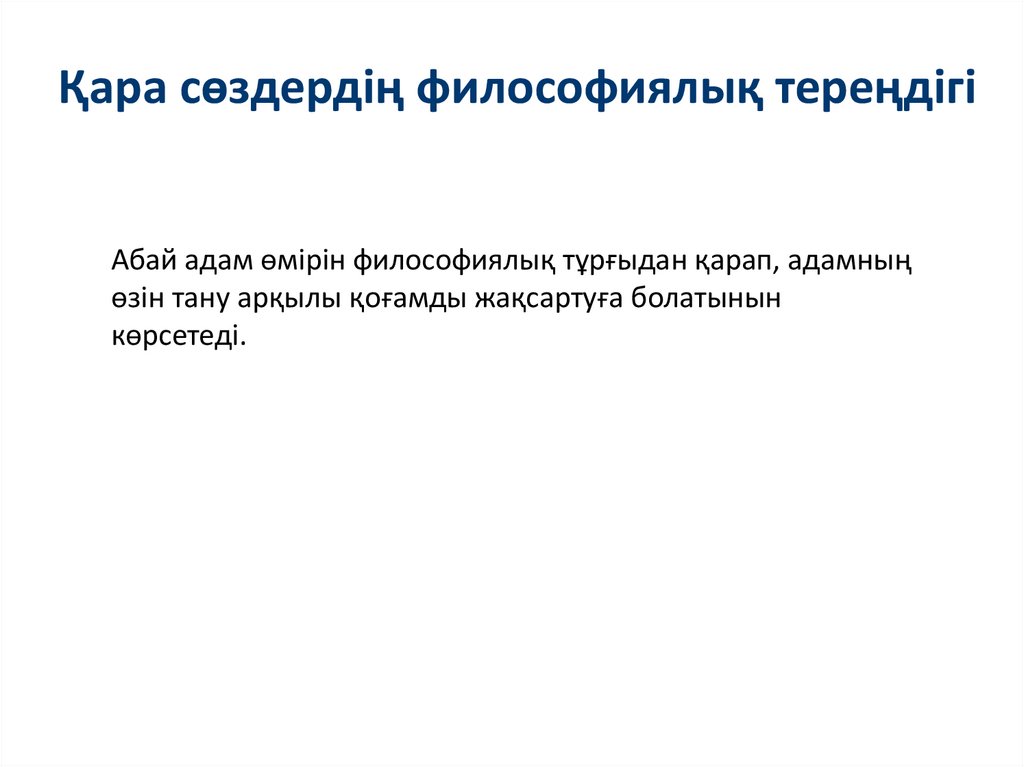 Қара сөздердің философиялық тереңдігі

Абай адам өмірін философиялық тұрғыдан қарап, адамның өзін тану арқылы қоғамды жақсартуға болатынын көрсетеді.